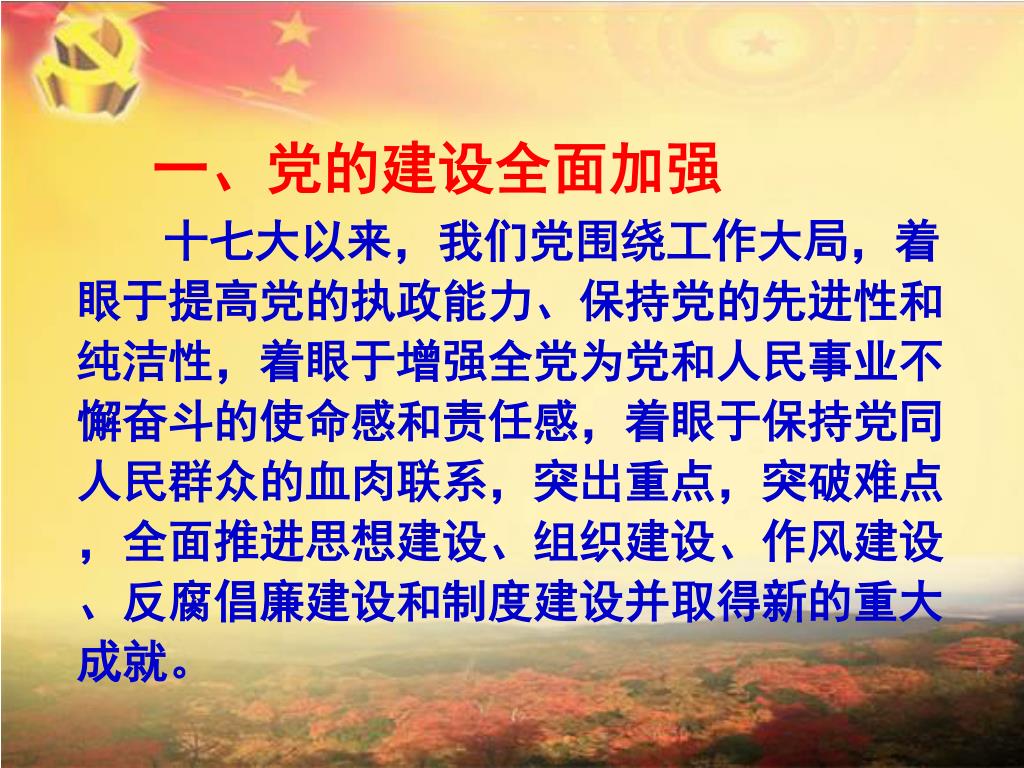 一、党的建设全面加强

十七大以来，我们党围绕工作大局，着眼于提高党的执政能力、保持党的先进性和纯洁性，着眼于增强全党为党和人民事业不懈奋斗的使命感和责任感，着眼于保持党同人民群众的血肉联系，突出重点，突破难点，全面推进思想建设、组织建设、作风建设、反腐倡廉建设和制度建设并取得新的重大成就。